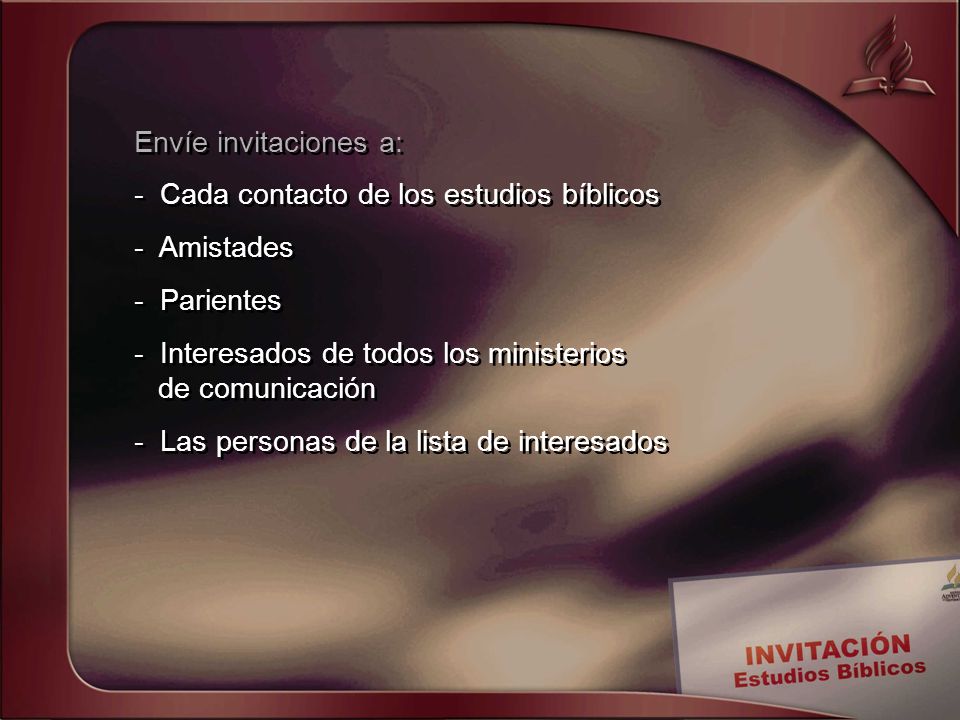 Envíe invitaciones a:

- Cada contacto de los estudios bíblicos

- Amistades

- Parientes

- Interesados de todos los ministerios de comunicación

- Las personas de la lista de interesados

INVITACIÓN
Estudios Bíblicos